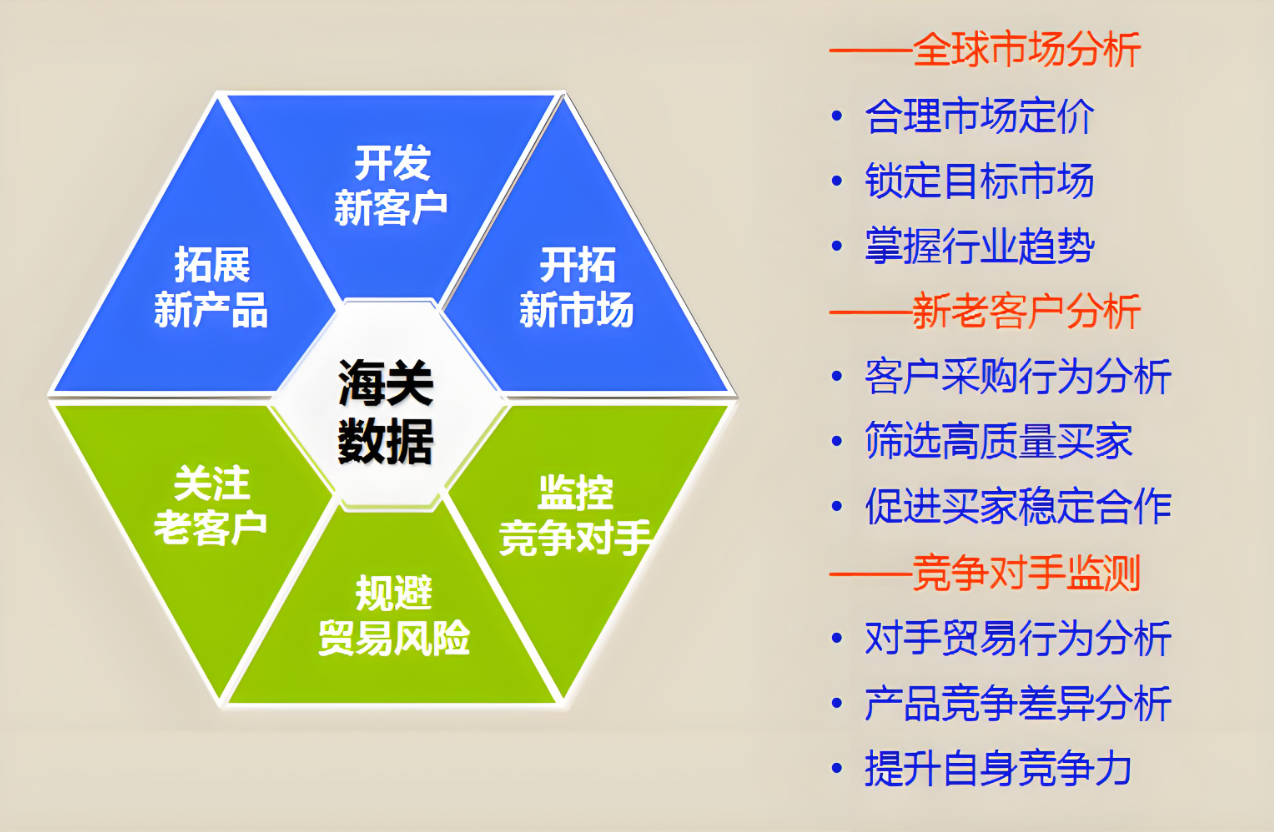 开发
新客户

拓展
新产品

开拓
新市场

海关
数据

关注
老客户

监控
竞争对手

规避
贸易风险

——全球市场分析
• 合理市场定价
• 锁定目标市场
• 掌握行业趋势
——新老客户分析
• 客户采购行为分析
• 筛选高质量买家
• 促进买家稳定合作
——竞争对手监测
• 对手贸易行为分析
• 产品竞争差异分析
• 提升自身竞争力